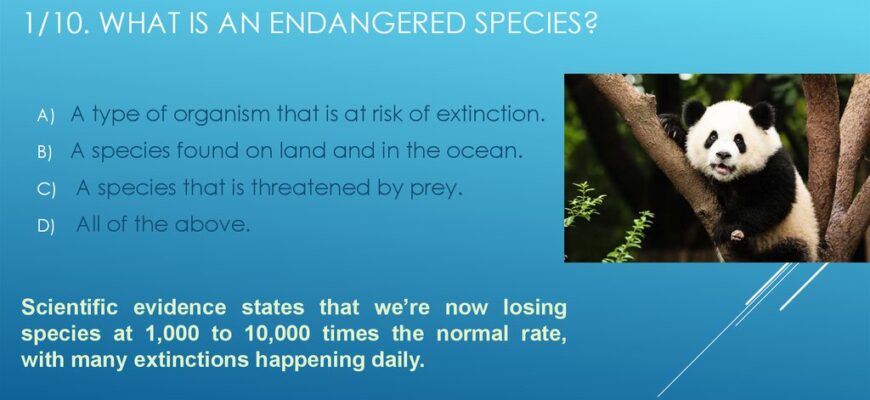 1/10. WHAT IS AN ENDANGERED SPECIES?

A) A type of organism that is at risk of extinction.

B) A species found on land and in the ocean.

C) A species that is threatened by prey.

D) All of the above.

Scientific evidence states that we're now losing species at 1,000 to 10,000 times the normal rate, with many extinctions happening daily.